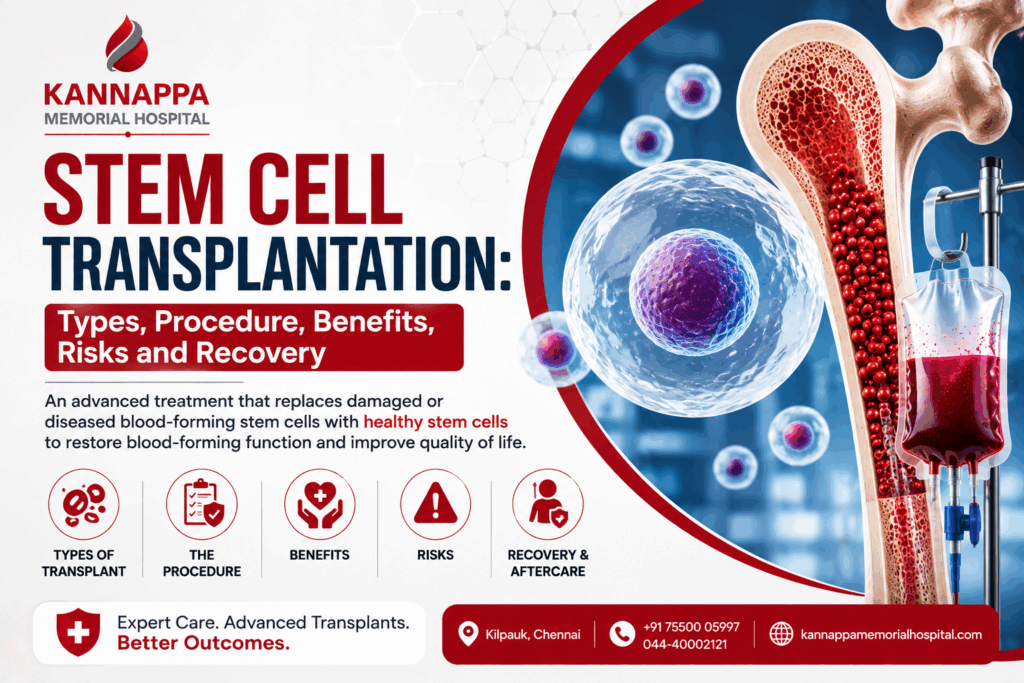 KANNAPPA
MEMORIAL HOSPITAL

STEM CELL TRANSPLANTATION:

Types, Procedure, Benefits, Risks and Recovery

An advanced treatment that replaces damaged or diseased blood-forming stem cells with healthy stem cells to restore blood-forming function and improve quality of life.

TYPES OF TRANSPLANT

THE PROCEDURE

BENEFITS

RISKS

RECOVERY & AFTERCARE

Expert Care. Advanced Transplants. Better Outcomes.

Kilpauk, Chennai

+91 75500 05997
044-40002121

kannappamemorialhospital.com